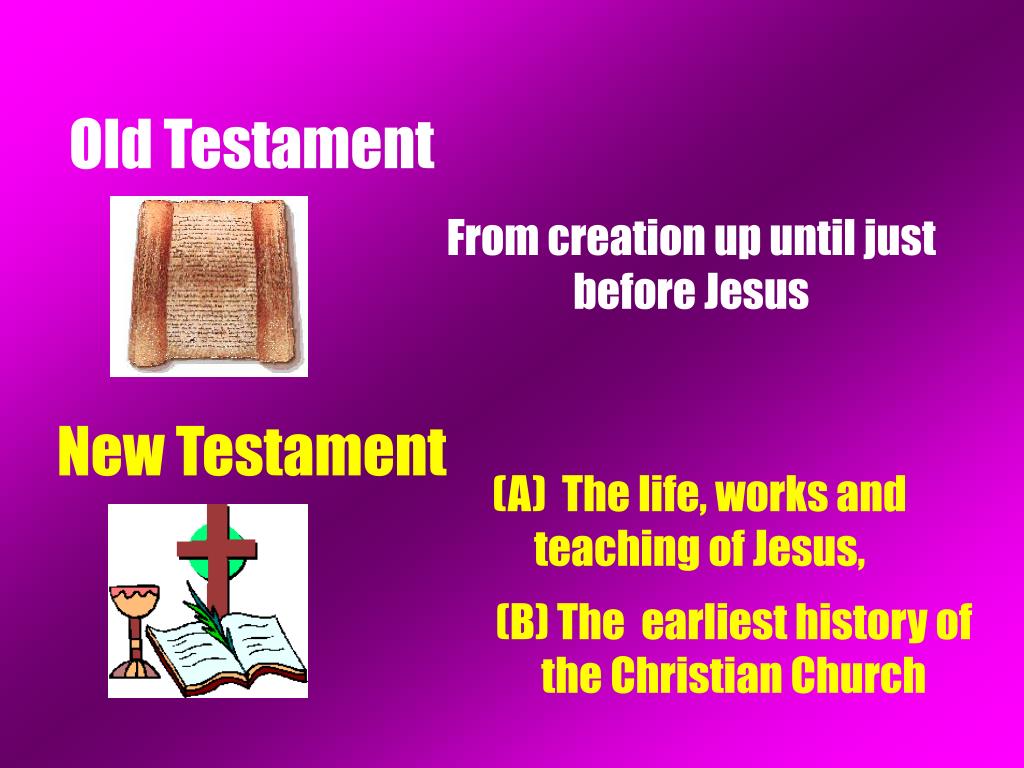 Old Testament

From creation up until just before Jesus

New Testament

(A) The life, works and teaching of Jesus,

(B) The earliest history of the Christian Church